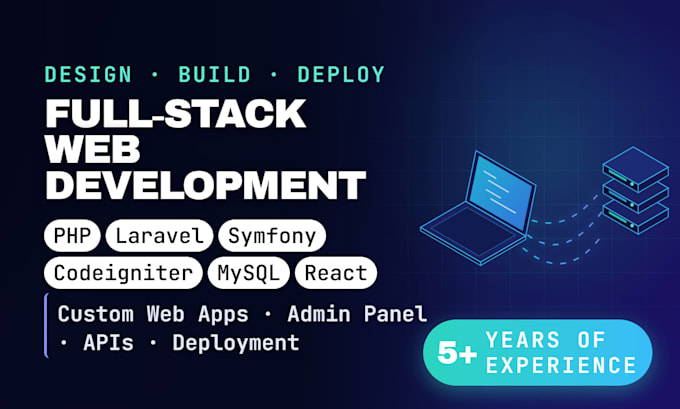 DESIGN · BUILD · DEPLOY

FULL-STACK WEB DEVELOPMENT

PHP Laravel Symfony

Codeigniter MySQL React

Custom Web Apps · Admin Panel · APIs · Deployment

5+ YEARS OF EXPERIENCE